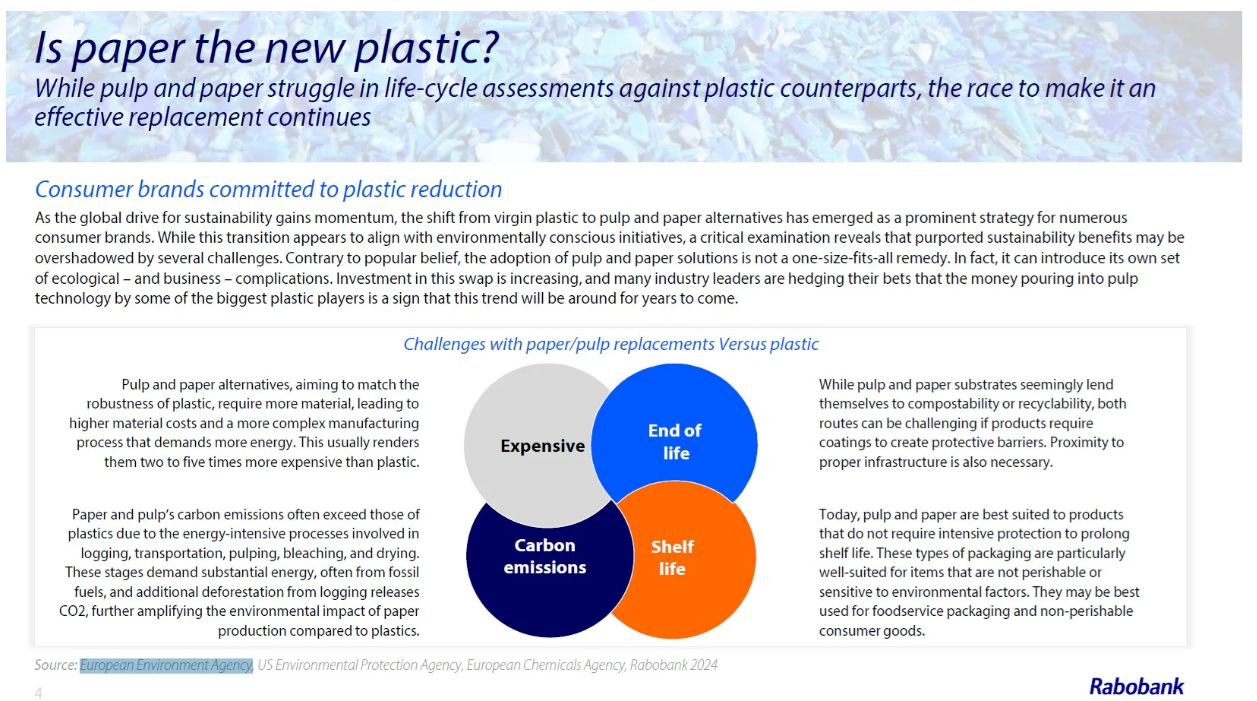 Is paper the new plastic?
While pulp and paper struggle in life-cycle assessments against plastic counterparts, the race to make it an effective replacement continues

Consumer brands committed to plastic reduction
As the global drive for sustainability gains momentum, the shift from virgin plastic to pulp and paper alternatives has emerged as a prominent strategy for numerous consumer brands. While this transition appears to align with environmentally conscious initiatives, a critical examination reveals that purported sustainability benefits may be overshadowed by several challenges. Contrary to popular belief, the adoption of pulp and paper solutions is not a one-size-fits-all remedy. In fact, it can introduce its own set of ecological – and business – complications. Investment in this swap is increasing, and many industry leaders are hedging their bets that the money pouring into pulp technology by some of the biggest plastic players is a sign that this trend will be around for years to come.

Challenges with paper/pulp replacements Versus plastic

Pulp and paper alternatives, aiming to match the robustness of plastic, require more material, leading to higher material costs and a more complex manufacturing process that demands more energy. This usually renders them two to five times more expensive than plastic.

Paper and pulp's carbon emissions often exceed those of plastics due to the energy-intensive processes involved in logging, transportation, pulping, bleaching, and drying. These stages demand substantial energy, often from fossil fuels, and additional deforestation from logging releases CO2, further amplifying the environmental impact of paper production compared to plastics.

Expensive

End of life

Carbon emissions

Shelf life

While pulp and paper substrates seemingly lend themselves to compostability or recyclability, both routes can be challenging if products require coatings to create protective barriers. Proximity to proper infrastructure is also necessary.

Today, pulp and paper are best suited to products that do not require intensive protection to prolong shelf life. These types of packaging are particularly well-suited for items that are not perishable or sensitive to environmental factors. They may be best used for foodservice packaging and non-perishable consumer goods.

Source: European Environment Agency, US Environmental Protection Agency, European Chemicals Agency, Rabobank 2024

4

Rabobank